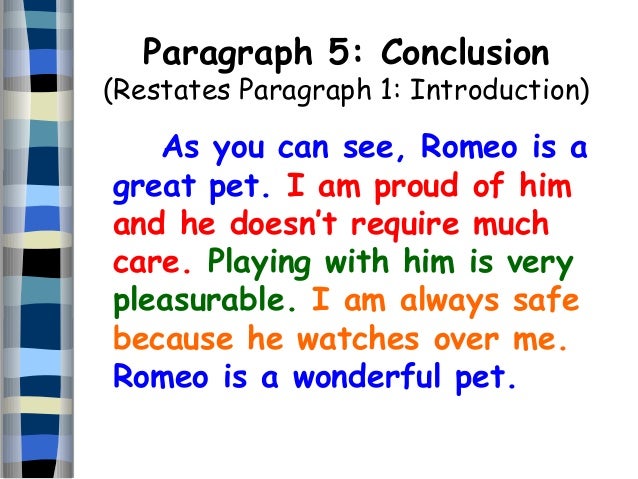 Paragraph 5: Conclusion
(Restates Paragraph 1: Introduction)

As you can see, Romeo is a great pet. I am proud of him and he doesn't require much care. Playing with him is very pleasurable. I am always safe because he watches over me. Romeo is a wonderful pet.